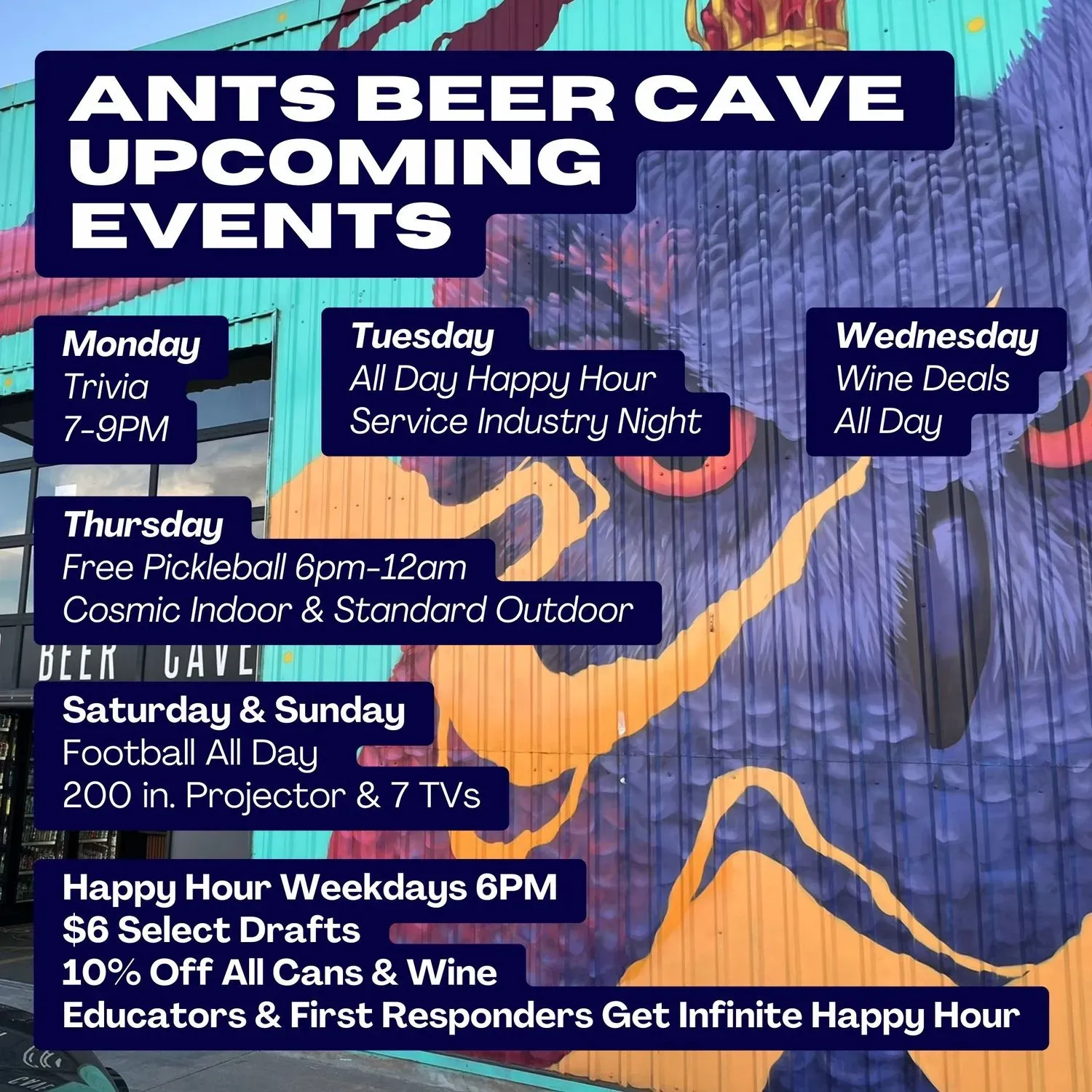 ANTS BEER CAVE UPCOMING EVENTS

Monday
Trivia
7-9PM

Tuesday
All Day Happy Hour
Service Industry Night

Wednesday
Wine Deals
All Day

Thursday
Free Pickleball 6pm-12am
Cosmic Indoor & Standard Outdoor

BEER CAVE

Saturday & Sunday
Football All Day
200 in. Projector & 7 TVs

Happy Hour Weekdays 6PM
$6 Select Drafts
10% Off All Cans & Wine
Educators & First Responders Get Infinite Happy Hour